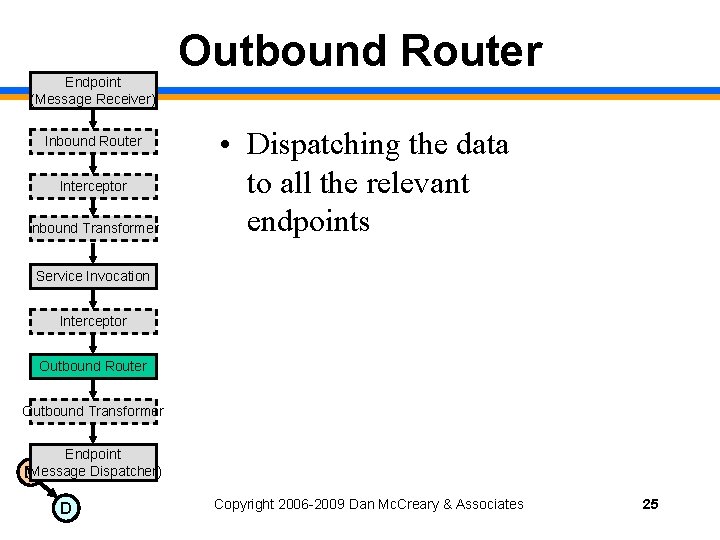 Outbound Router

Endpoint (Message Receiver)

Inbound Router

Interceptor

Inbound Transformer

Service Invocation

Interceptor

Outbound Router

Outbound Transformer

Endpoint (Message Dispatcher)

D

• Dispatching the data to all the relevant endpoints

Copyright 2006-2009 Dan McCreary & Associates

25